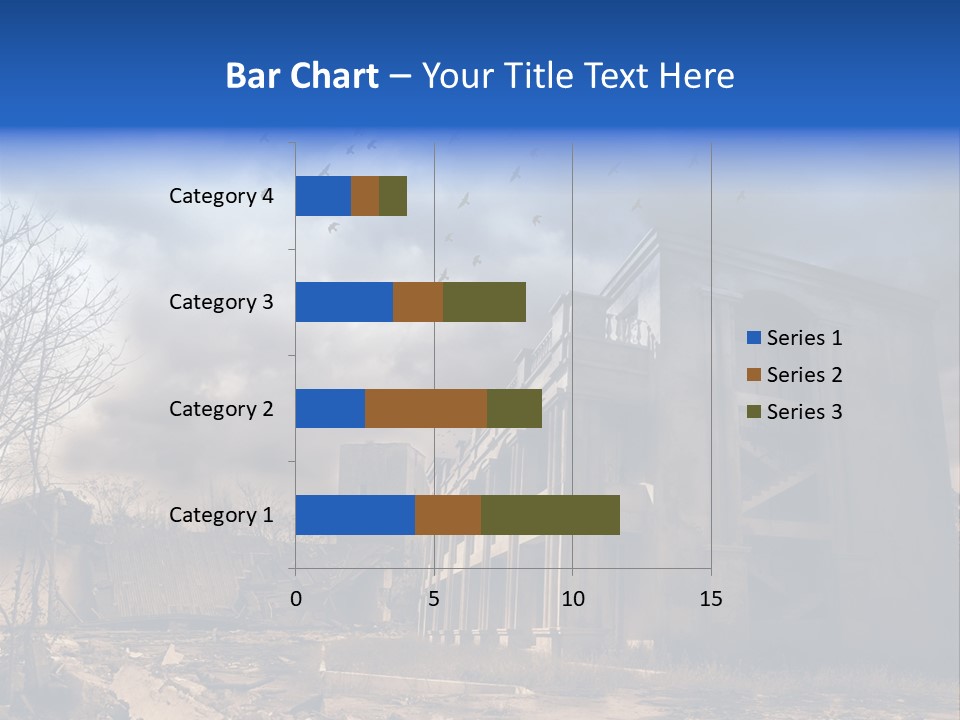 Bar Chart – Your Title Text Here

Category 4
Category 3
Category 2
Category 1

0
5
10
15

Series 1
Series 2
Series 3